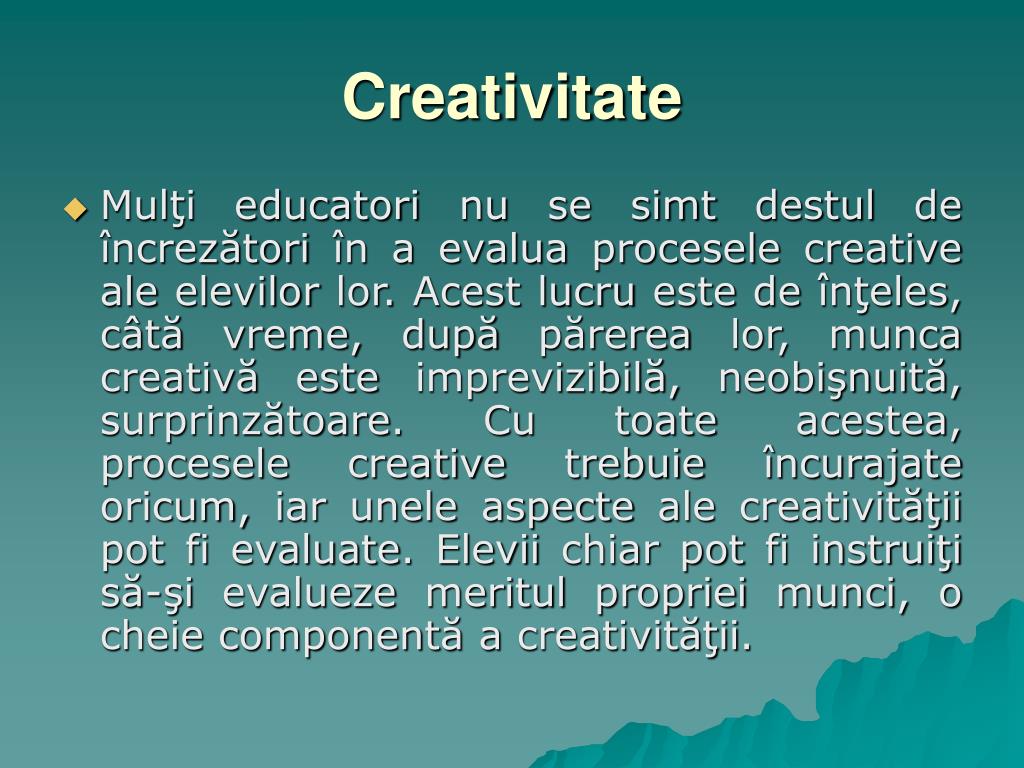 Creativitate

Mulţi educatori nu se simt destul de încrezători în a evalua procesele creative ale elevilor lor. Acest lucru este de înţeles, câtă vreme, după părerea lor, munca creativă este imprevizibilă, neobişnuită, surprinzătoare. Cu toate acestea, procesele creative trebuie încurajate oricum, iar unele aspecte ale creativităţii pot fi evaluate. Elevii chiar pot fi instruiţi să-şi evalueze meritul propriei munci, o cheie componentă a creativităţii.